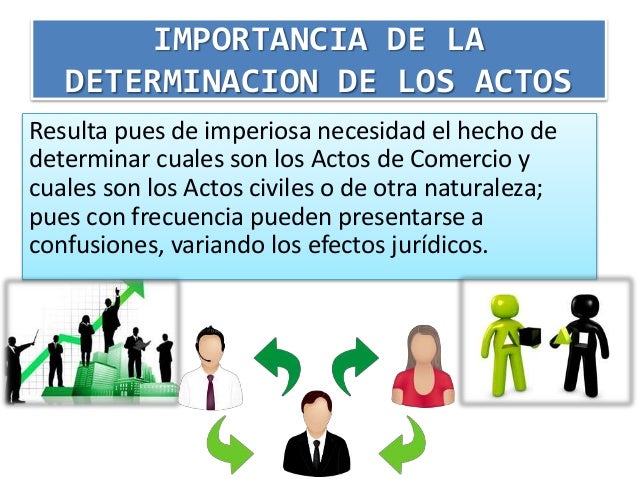 IMPORTANCIA DE LA DETERMINACION DE LOS ACTOS

Resulta pues de imperiosa necesidad el hecho de determinar cuales son los Actos de Comercio y cuales son los Actos civiles o de otra naturaleza; pues con frecuencia pueden presentarse a confusiones, variando los efectos jurídicos.